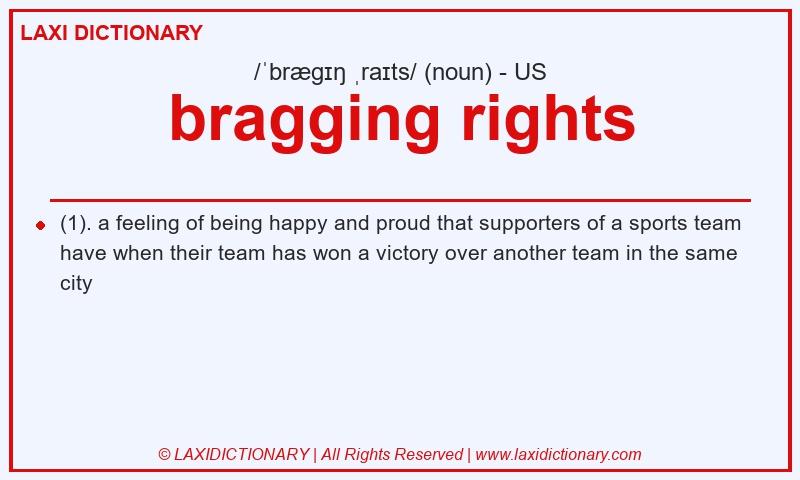 LAXI DICTIONARY

/ˈbræɡɪŋ ˌraɪts/ (noun) - US

bragging rights

(1). a feeling of being happy and proud that supporters of a sports team have when their team has won a victory over another team in the same city

© LAXIDICTIONARY | All Rights Reserved | www.laxidictionary.com